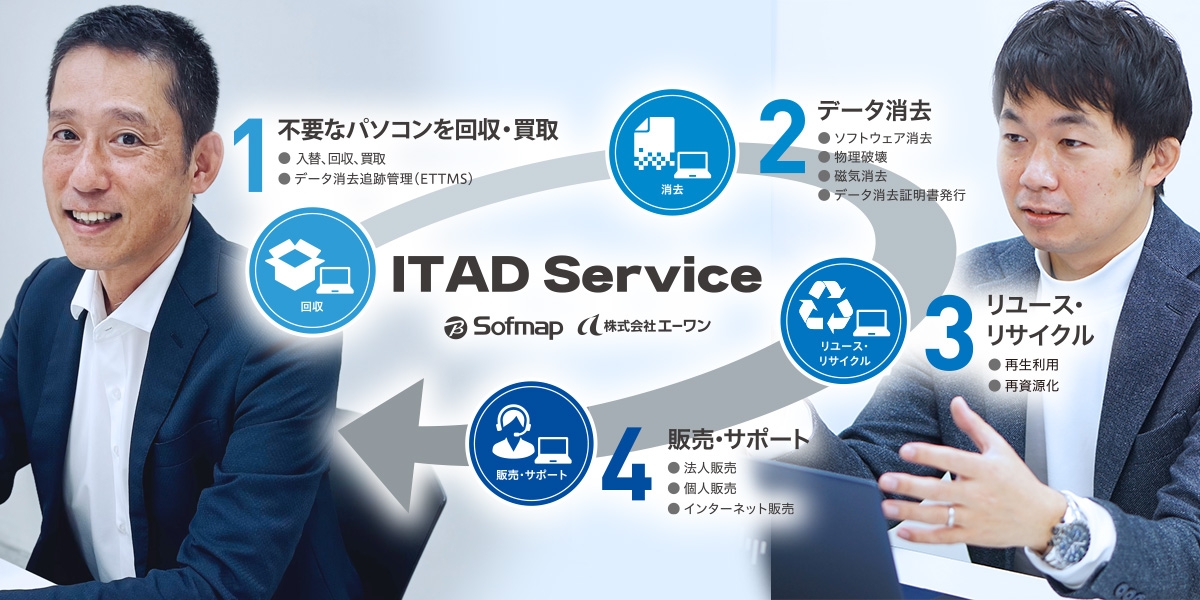 1 不要なパソコンを回収・買取
● 入替、回収、買取
● データ消去追跡管理(ETTMS)

消去

2 データ消去
● ソフトウェア消去
● 物理破壊
● 磁気消去
● データ消去証明書発行

回収

ITAD Service

Sofmap 株式会社エーワン

リユース・リサイクル

3 リユース・リサイクル
● 再生利用
● 再資源化

販売・サポート

4 販売・サポート
● 法人販売
● 個人販売
● インターネット販売